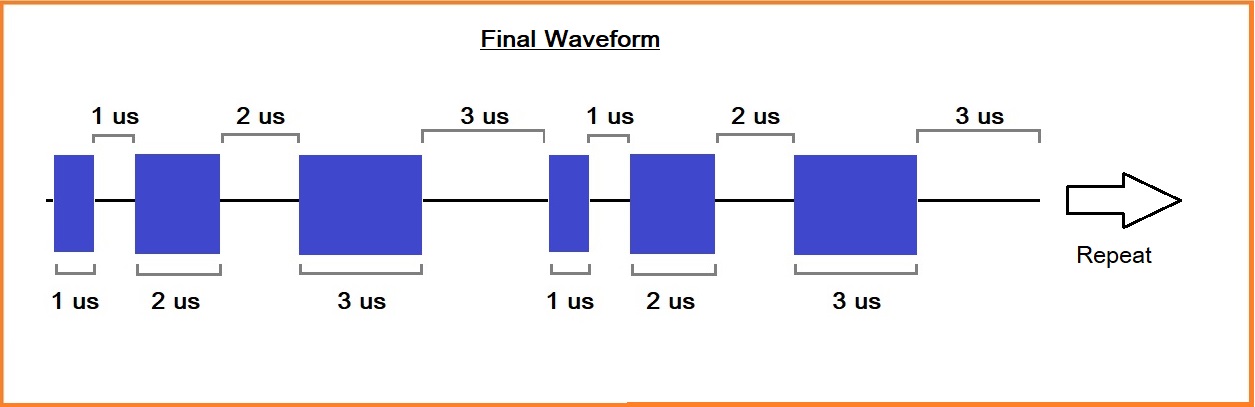 Final Waveform

1 us 2 us 3 us 1 us 2 us 3 us

1 us 2 us 3 us 1 us 2 us 3 us

Repeat